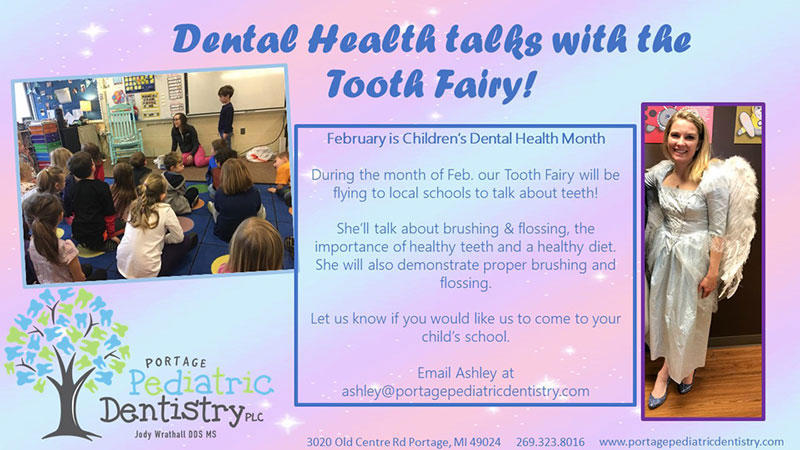 Dental Health talks with the Tooth Fairy!

February is Children's Dental Health Month

During the month of Feb. our Tooth Fairy will be flying to local schools to talk about teeth!

She'll talk about brushing & flossing, the importance of healthy teeth and a healthy diet. She will also demonstrate proper brushing and flossing.

Let us know if you would like us to come to your child's school.

Email Ashley at ashley@portagepediatricdentistry.com

PORTAGE Pediatric Dentistry PLC
Jody Wrathall DDS MS

3020 Old Centre Rd Portage, MI 49024 269.323.8016 www.portagepediatricdentistry.com